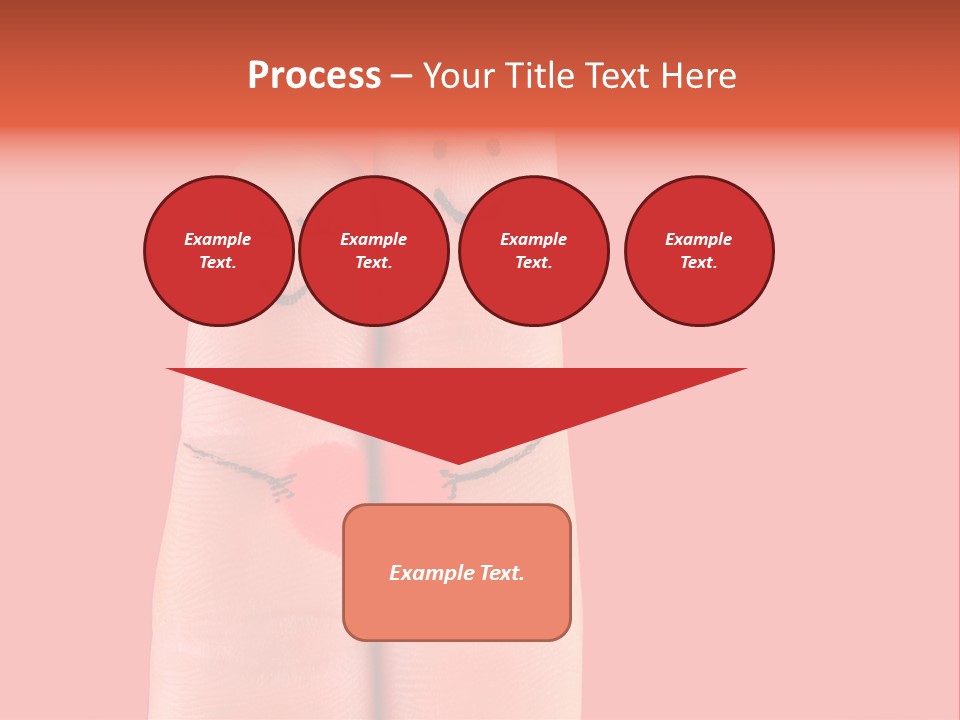 Process – Your Title Text Here

Example Text.

Example Text.

Example Text.

Example Text.

Example Text.